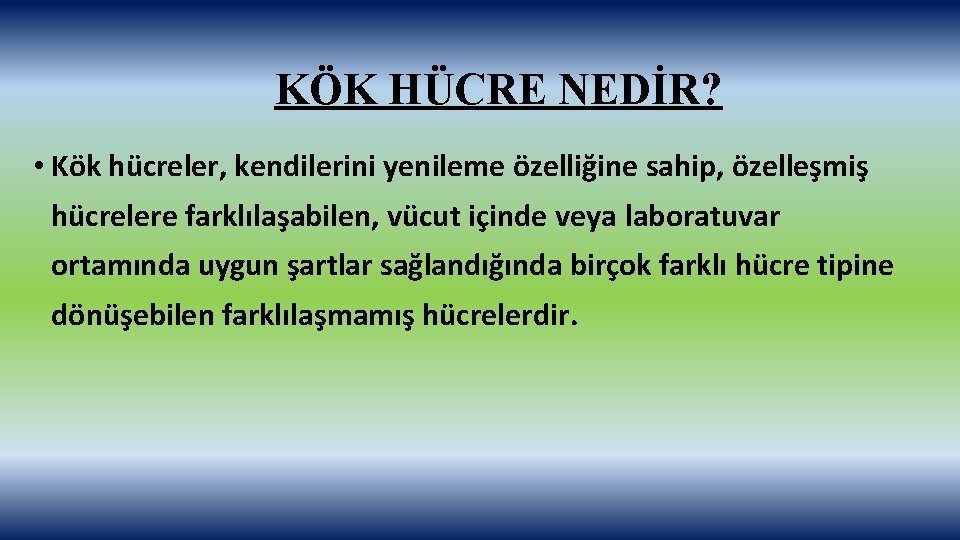 KÖK HÜCRE NEDİR?

• Kök hücreler, kendilerini yenileme özelliğine sahip, özelleşmiş hücrelere farklılaşabilen, vücut içinde veya laboratuvar ortamında uygun şartlar sağlandığında birçok farklı hücre tipine dönüşebilen farklılaşmamış hücrelerdir.